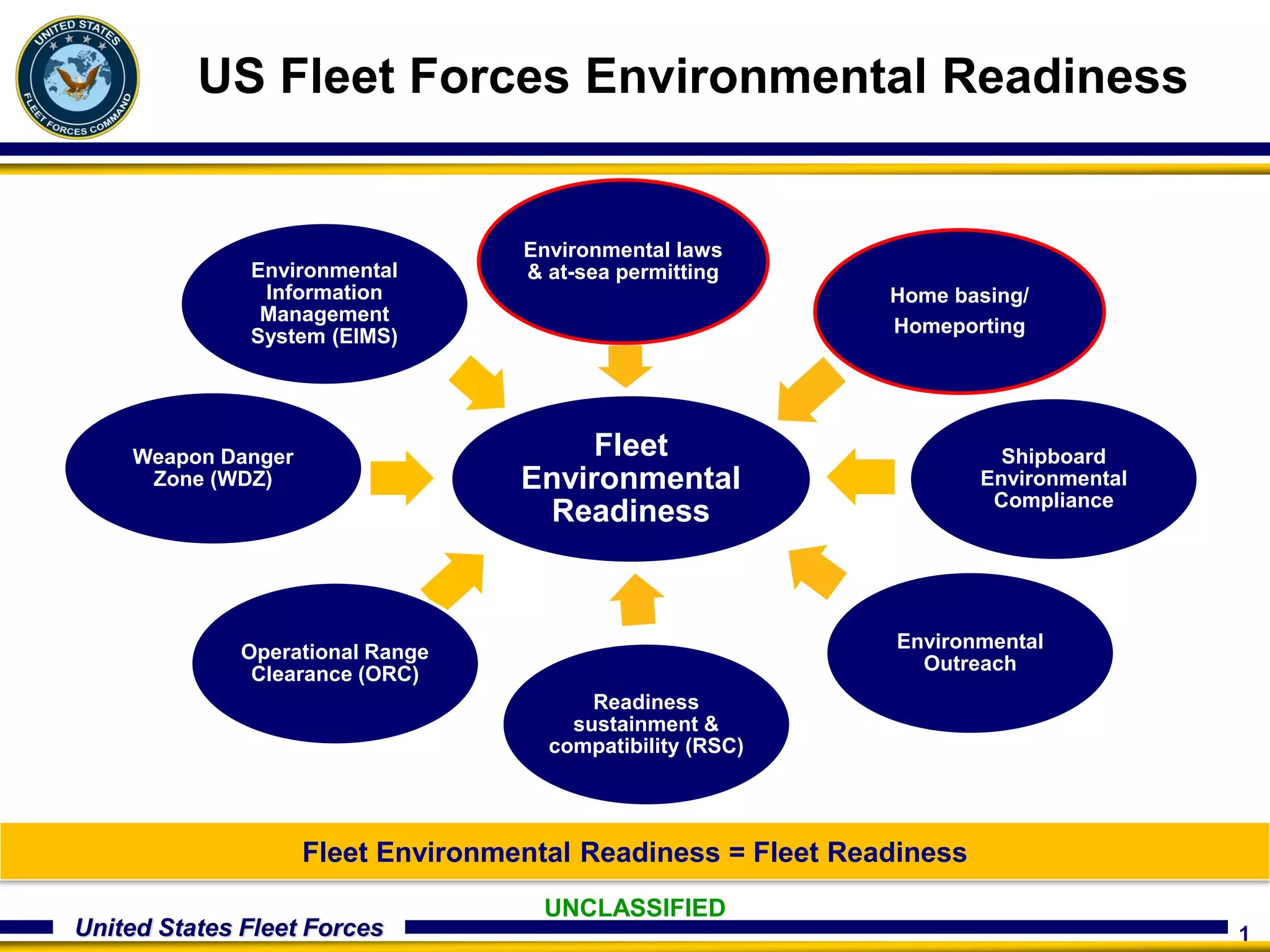 UNITED STATES FLEET FORCES COMMAND

US Fleet Forces Environmental Readiness

Environmental Information Management System (EIMS)

Environmental laws & at-sea permitting

Home basing/ Homeporting

Weapon Danger Zone (WDZ)

Fleet Environmental Readiness

Shipboard Environmental Compliance

Operational Range Clearance (ORC)

Readiness sustainment & compatibility (RSC)

Environmental Outreach

Fleet Environmental Readiness = Fleet Readiness

UNCLASSIFIED

United States Fleet Forces

1